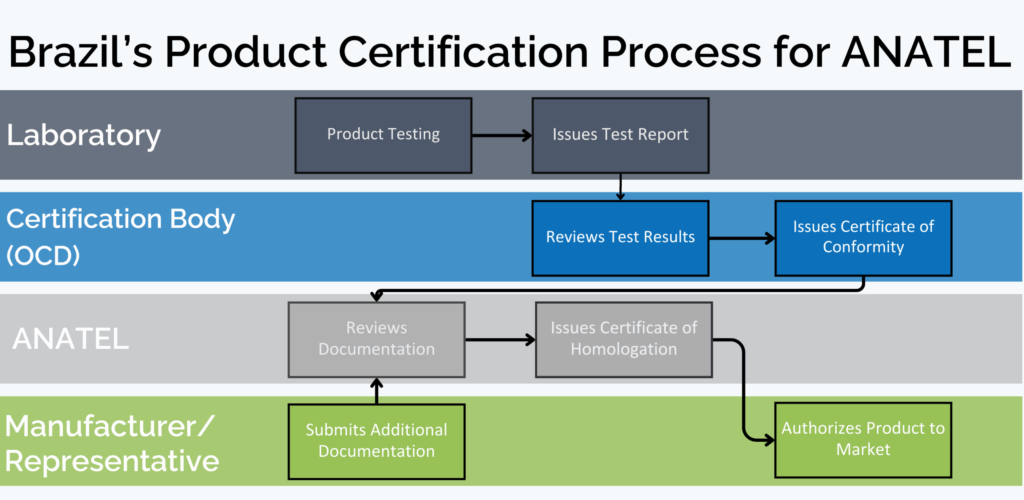 Brazil's Product Certification Process for ANATEL

Laboratory

Product Testing

Issues Test Report

Certification Body (OCD)

Reviews Test Results

Issues Certificate of Conformity

ANATEL

Reviews Documentation

Issues Certificate of Homologation

Manufacturer/ Representative

Submits Additional Documentation

Authorizes Product to Market